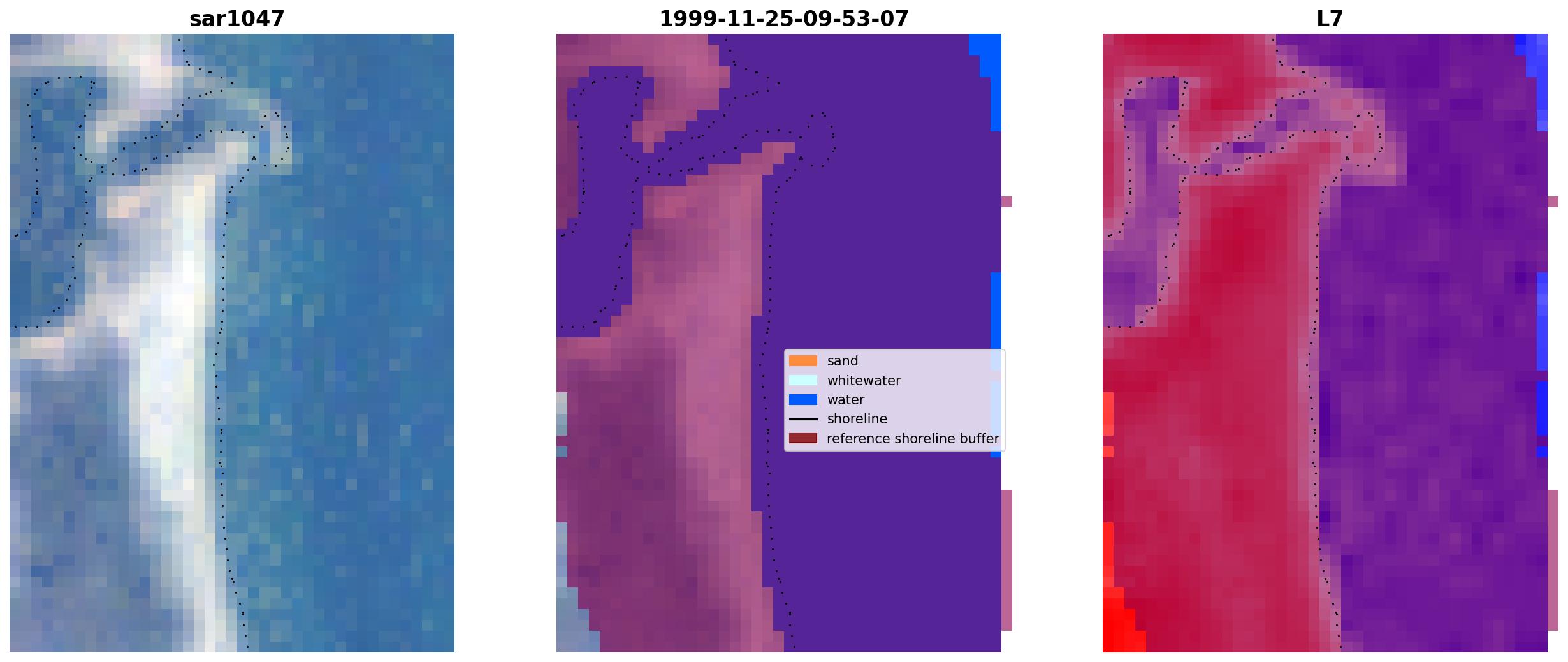 sar1047

1999-11-25-09-53-07

L7

sand
whitewater
water
shoreline
reference shoreline buffer